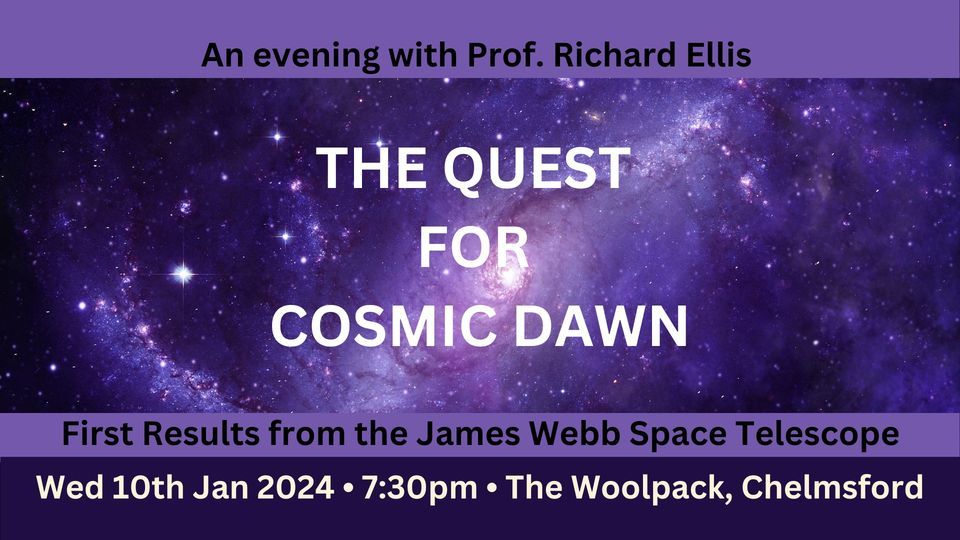 An evening with Prof. Richard Ellis

THE QUEST
FOR
COSMIC DAWN

First Results from the James Webb Space Telescope

Wed 10th Jan 2024 • 7:30pm • The Woolpack, Chelmsford